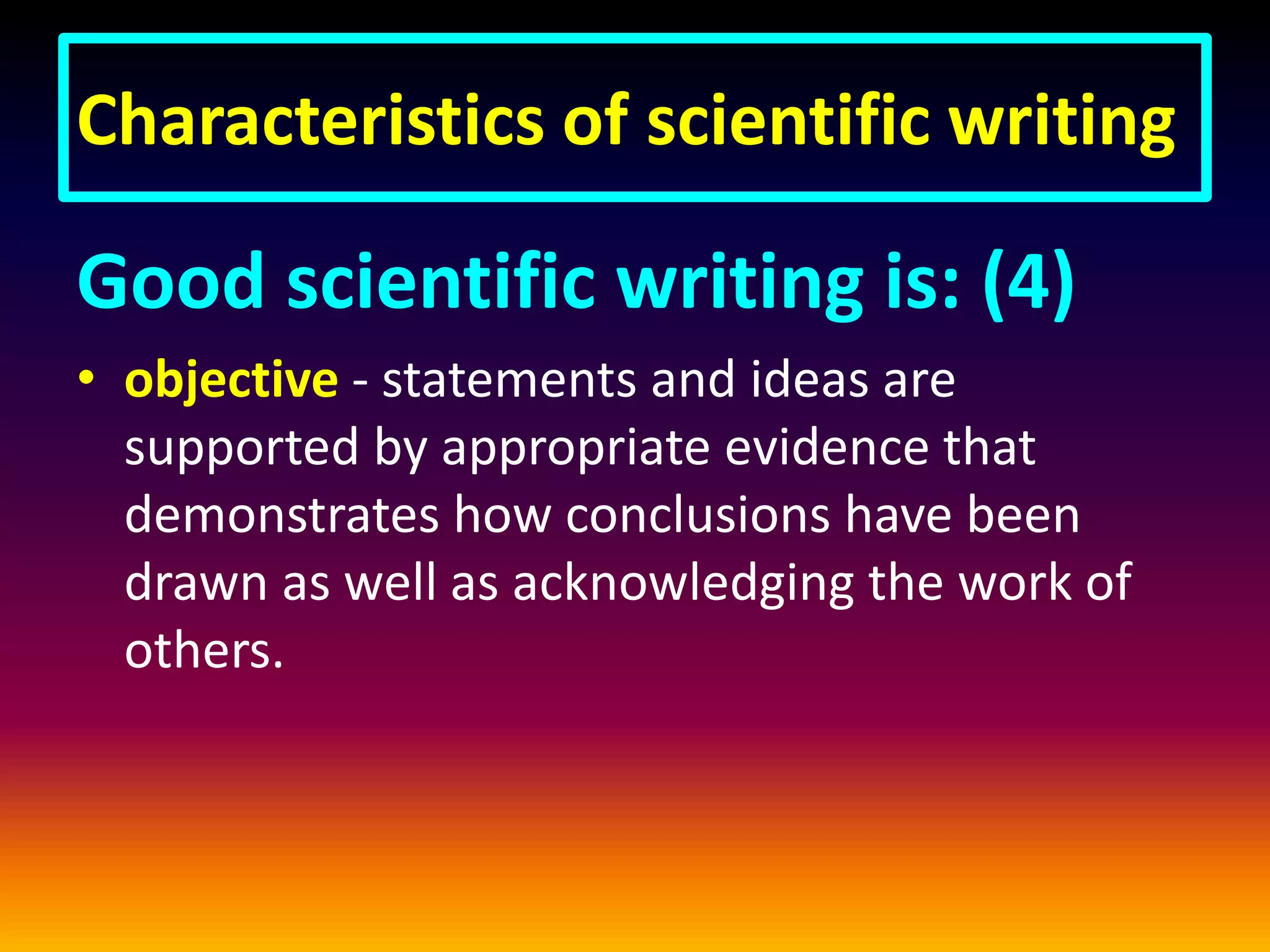 Characteristics of scientific writing

Good scientific writing is: (4)

• objective - statements and ideas are supported by appropriate evidence that demonstrates how conclusions have been drawn as well as acknowledging the work of others.